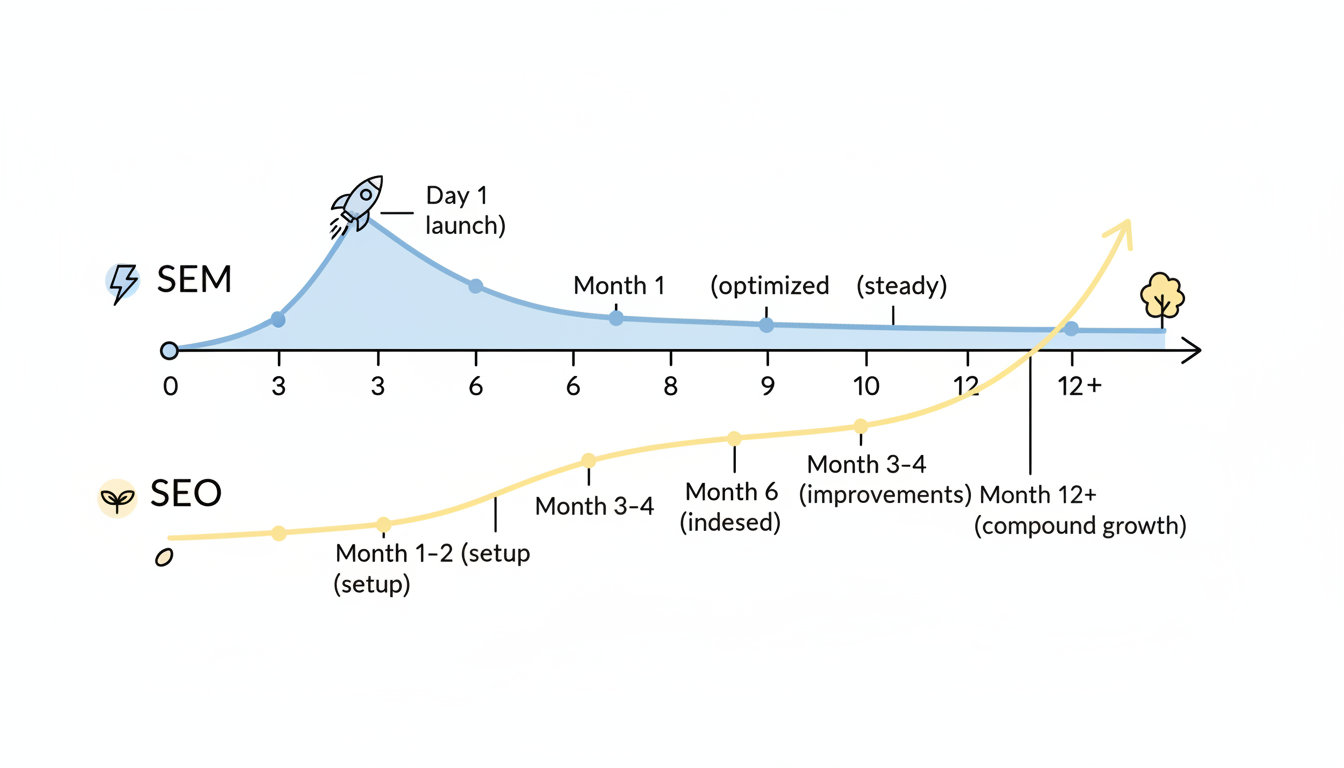 Day 1
launch)

SEM

Month 1

(optimized

(steady)

0 3 3 6 6 8 9 10 12 12+

SEO

Month 1–2 (setup
(setup)

Month 3–4

Month 6
(indesed)

Month 3–4
(improvements)

Month 12+
(compound growth)